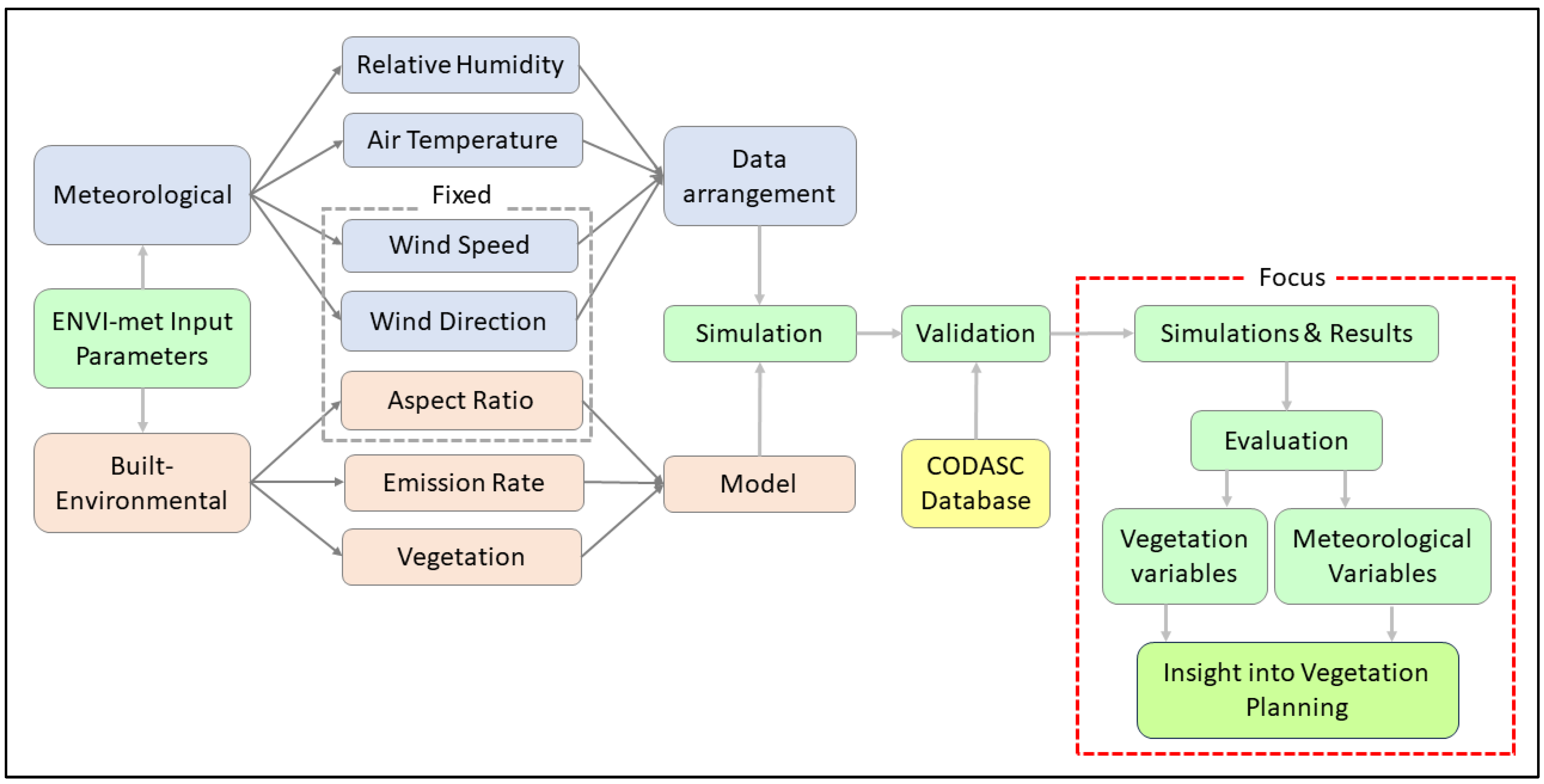 Meteorological

ENVI-met Input Parameters

Built-Environmental

Relative Humidity

Air Temperature

Fixed

Wind Speed

Wind Direction

Aspect Ratio

Emission Rate

Vegetation

Data arrangement

Simulation

Model

Validation

CODASC Database

Focus

Simulations & Results

Evaluation

Vegetation variables

Meteorological Variables

Insight into Vegetation Planning